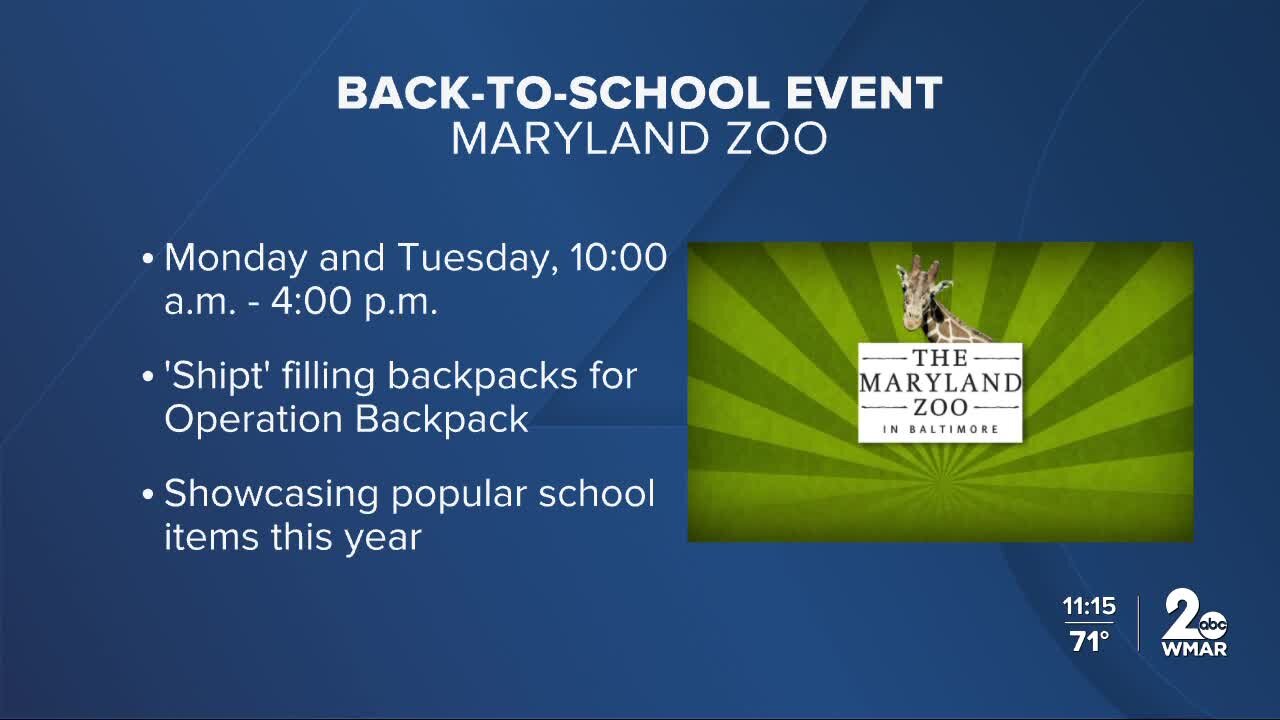 BACK-TO-SCHOOL EVENT
MARYLAND ZOO

• Monday and Tuesday, 10:00 a.m. - 4:00 p.m.

• 'Shipt' filling backpacks for Operation Backpack

• Showcasing popular school items this year

THE MARYLAND ZOO IN BALTIMORE

11:15
71°
2 abc
WMAR